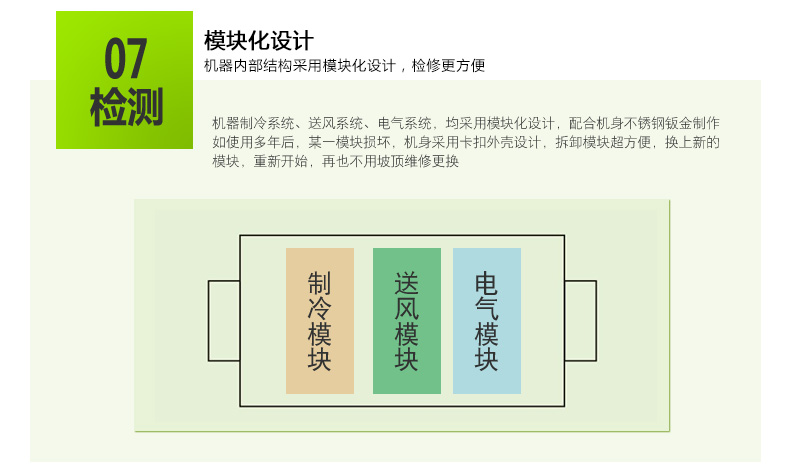 07
检测

模块化设计
机器内部结构采用模块化设计，检修更方便

机器制冷系统、送风系统、电气系统，均采用模块化设计，配合机身不锈钢钣金制作如使用多年后，某一模块损坏，机身采用卡扣外壳设计，拆卸模块超方便，换上新的模块，重新开始，再也不用坡顶维修更换

制冷模块

送风模块

电气模块